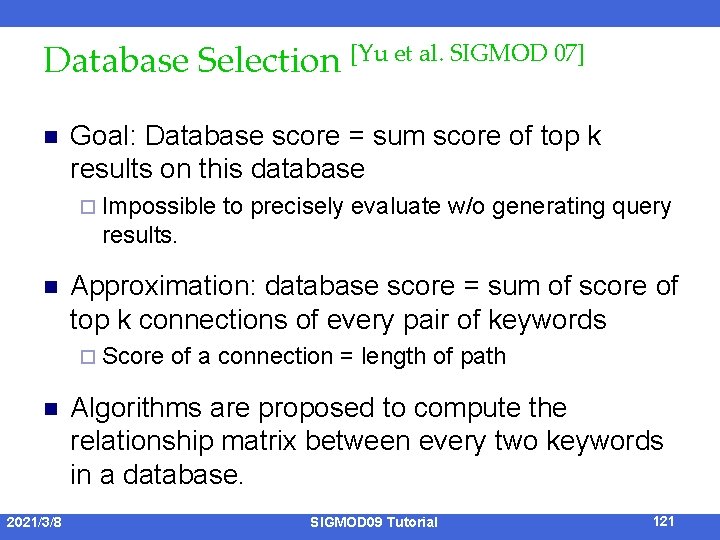 Database Selection [Yu et al. SIGMOD 07]

Goal: Database score = sum score of top k results on this database

Impossible to precisely evaluate w/o generating query results.

Approximation: database score = sum of score of top k connections of every pair of keywords

Score of a connection = length of path

Algorithms are proposed to compute the relationship matrix between every two keywords in a database.

2021/3/8 SIGMOD09 Tutorial 121